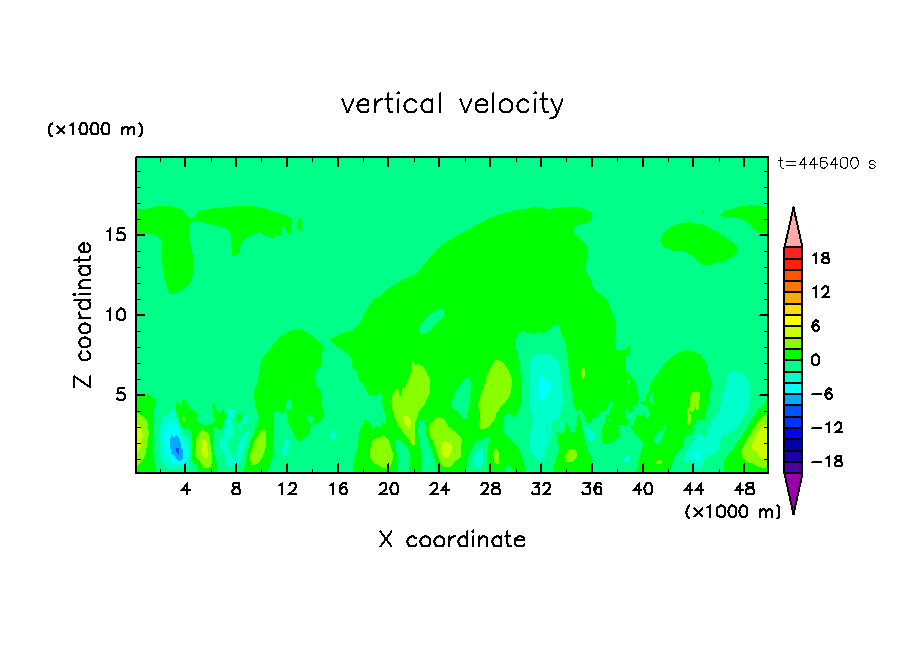 vertical velocity

(×1000 m)

t=446400 s

Z coordinate

15

10

5

4 8 12 16 20 24 28 32 36 40 44 48

(×1000 m)

X coordinate

18
12
6
0
−6
−12
−18